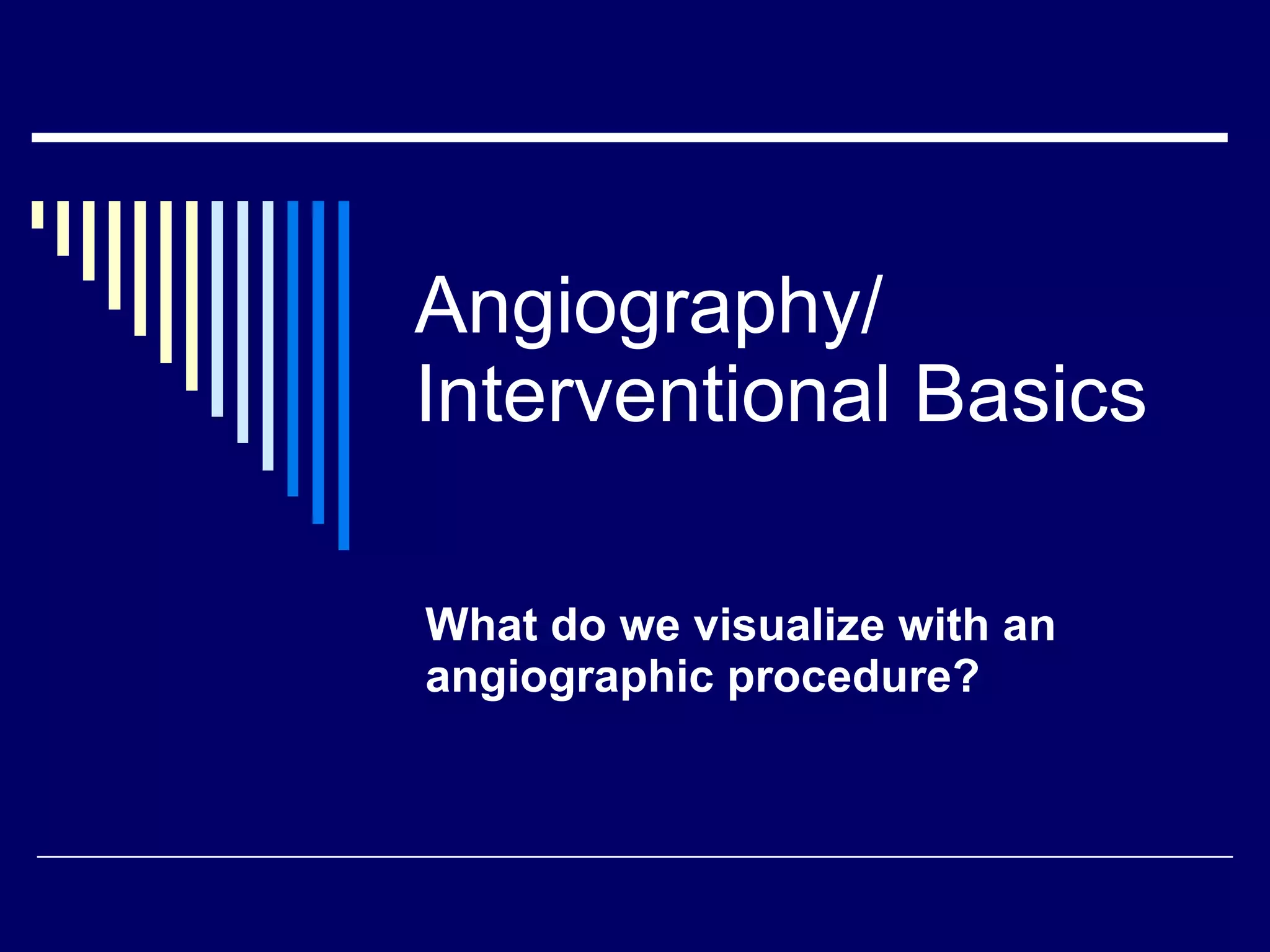 Angiography/
Interventional Basics

What do we visualize with an angiographic procedure?